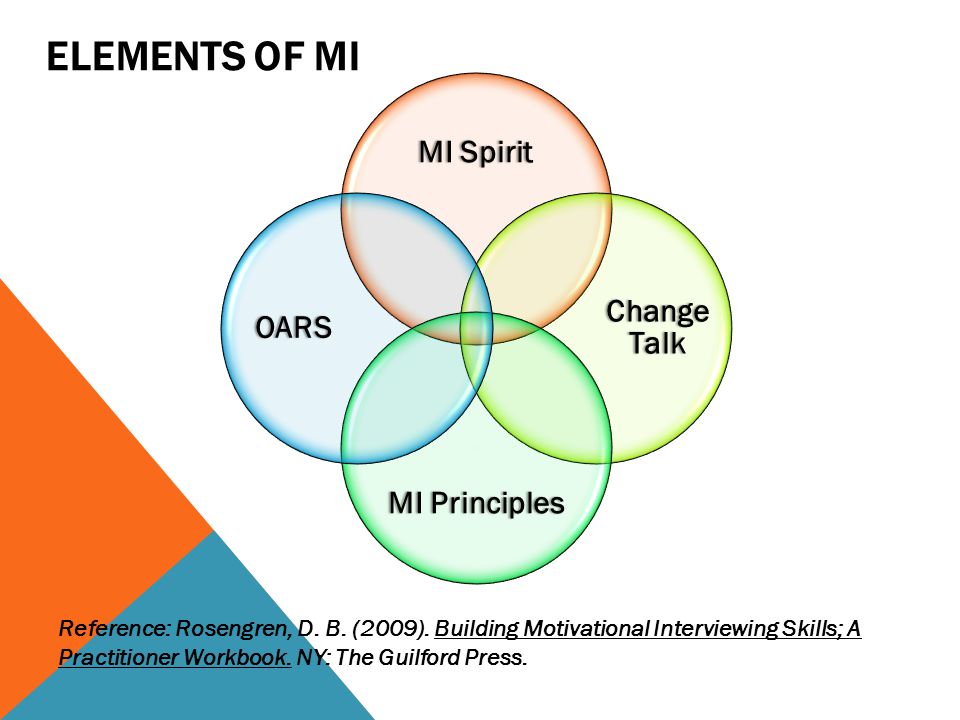 ELEMENTS OF MI

MI Spirit

OARS

Change Talk

MI Principles

Reference: Rosengren, D. B. (2009). Building Motivational Interviewing Skills; A Practitioner Workbook. NY: The Guilford Press.